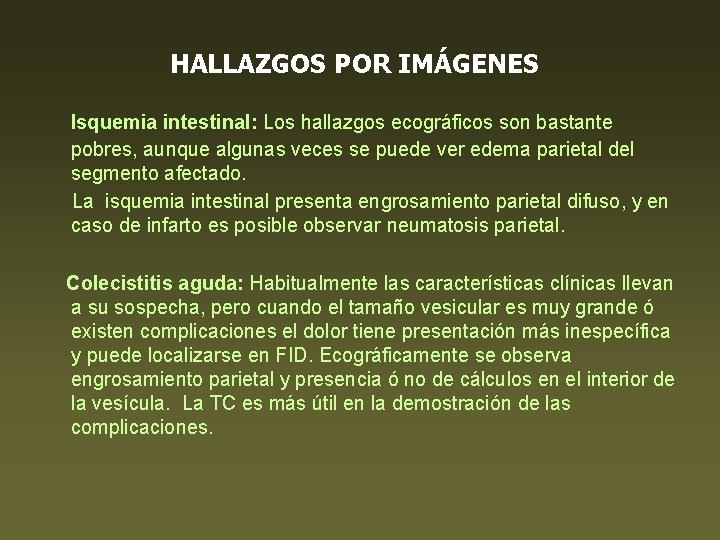 HALLAZGOS POR IMÁGENES

Isquemia intestinal: Los hallazgos ecográficos son bastante pobres, aunque algunas veces se puede ver edema parietal del segmento afectado.
La isquemia intestinal presenta engrosamiento parietal difuso, y en caso de infarto es posible observar neumatosis parietal.

Colecistitis aguda: Habitualmente las características clínicas llevan a su sospecha, pero cuando el tamaño vesicular es muy grande ó existen complicaciones el dolor tiene presentación más inespecífica y puede localizarse en FID. Ecográficamente se observa engrosamiento parietal y presencia ó no de cálculos en el interior de la vesícula. La TC es más útil en la demostración de las complicaciones.